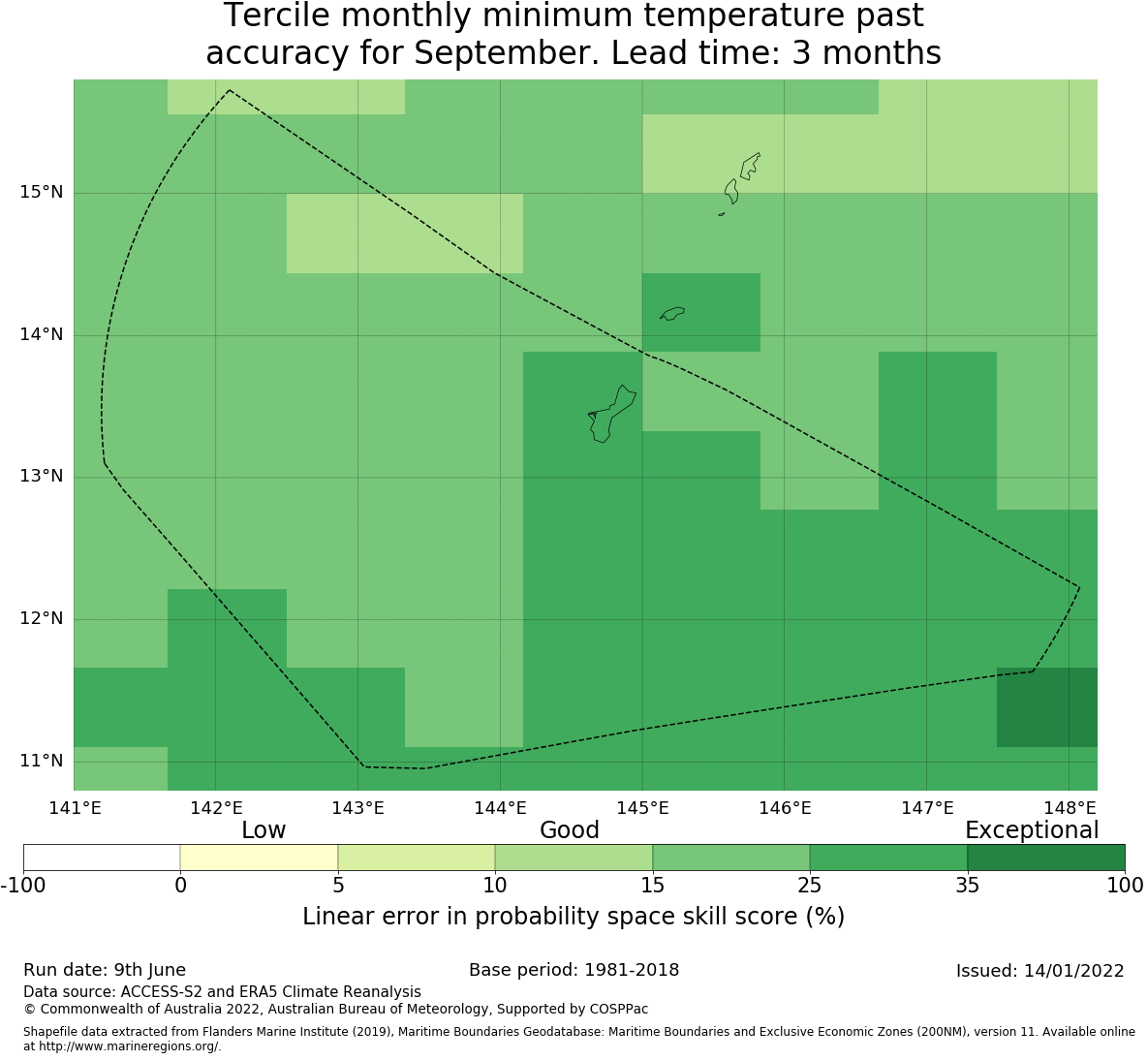 Tercile monthly minimum temperature past accuracy for September. Lead time: 3 months

15°N
14°N
13°N
12°N
11°N

141°E 142°E 143°E 144°E 145°E 146°E 147°E 148°E

Low Good Exceptional

-100 0 5 10 15 25 35 100

Linear error in probability space skill score (%)

Run date: 9th June
Base period: 1981-2018
Issued: 14/01/2022
Data source: ACCESS-S2 and ERA5 Climate Reanalysis
© Commonwealth of Australia 2022, Australian Bureau of Meteorology, Supported by COSPPac

Shapefile data extracted from Flanders Marine Institute (2019), Maritime Boundaries Geodatabase: Maritime Boundaries and Exclusive Economic Zones (200NM), version 11. Available online at http://www.marineregions.org/.